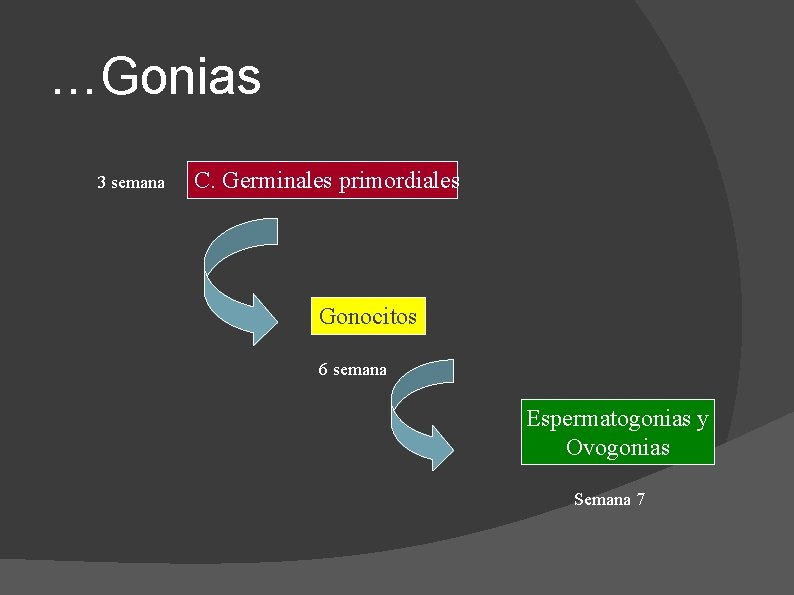 …Gonias

3 semana

C. Germinales primordiales

Gonocitos

6 semana

Espermatogonias y Ovogonias

Semana 7